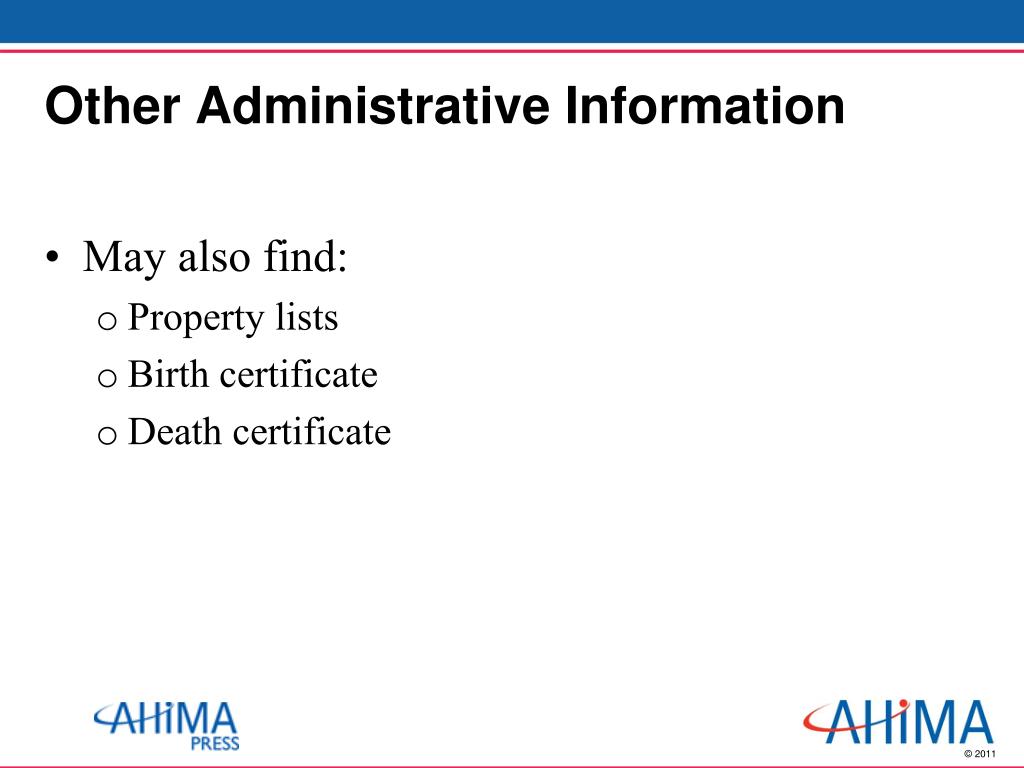 Other Administrative Information

• May also find:
  o Property lists
  o Birth certificate
  o Death certificate

AHIMA PRESS

AHIMA

© 2011